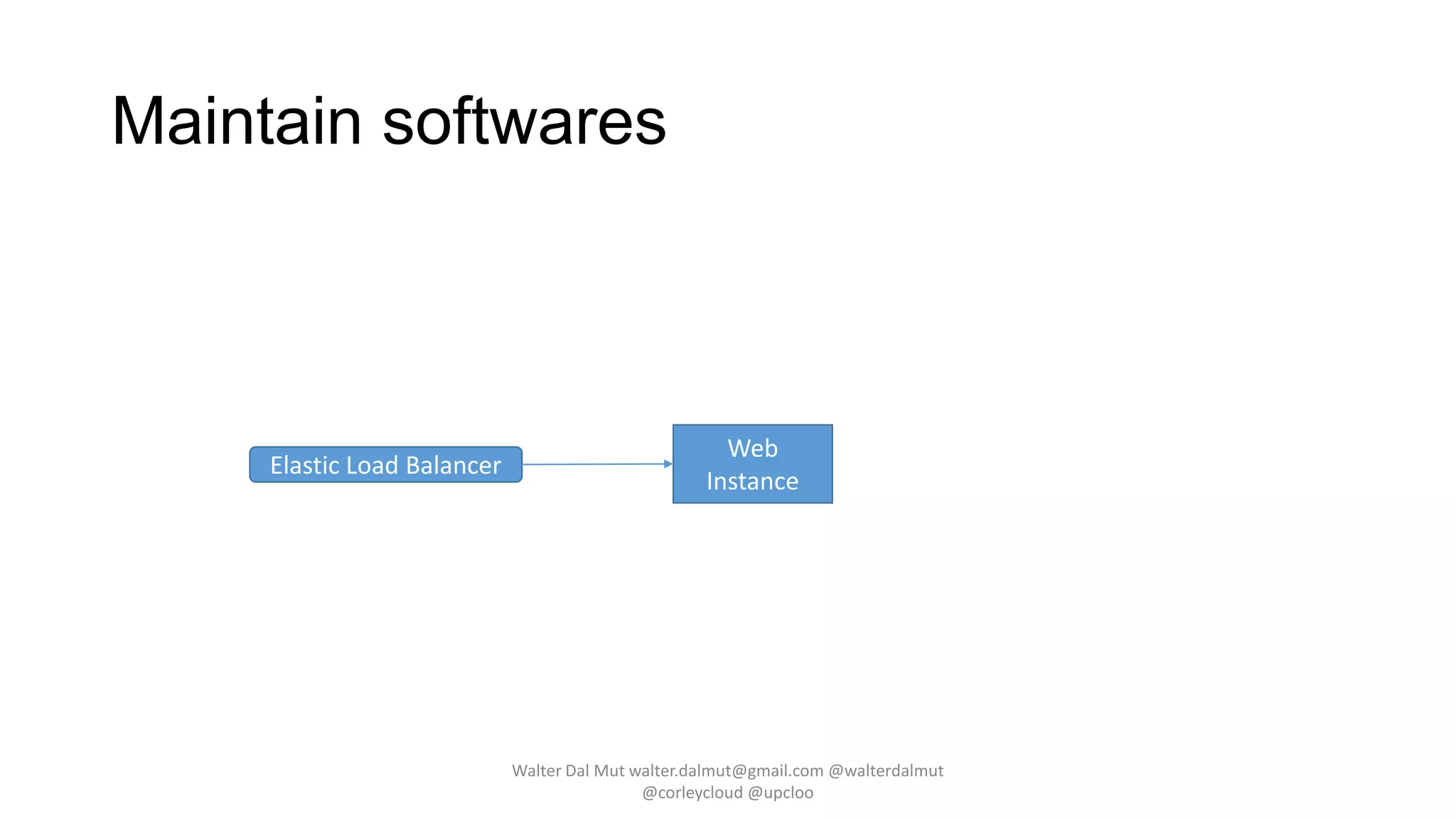 Maintain softwares

Elastic Load Balancer

Web Instance

Walter Dal Mut walter.dalmut@gmail.com @walterdalmut @corleycloud @upcloo